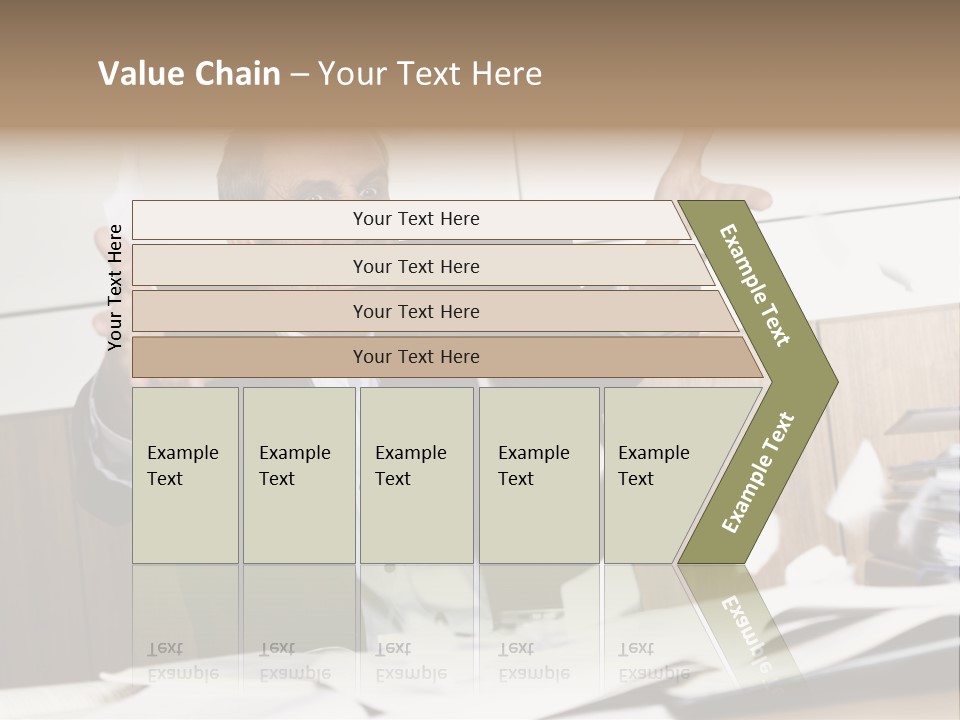 Value Chain – Your Text Here

Your Text Here

Your Text Here

Your Text Here

Your Text Here

Your Text Here

Example Text

Example Text

Example Text

Example Text

Example Text

Example Text

Example Text